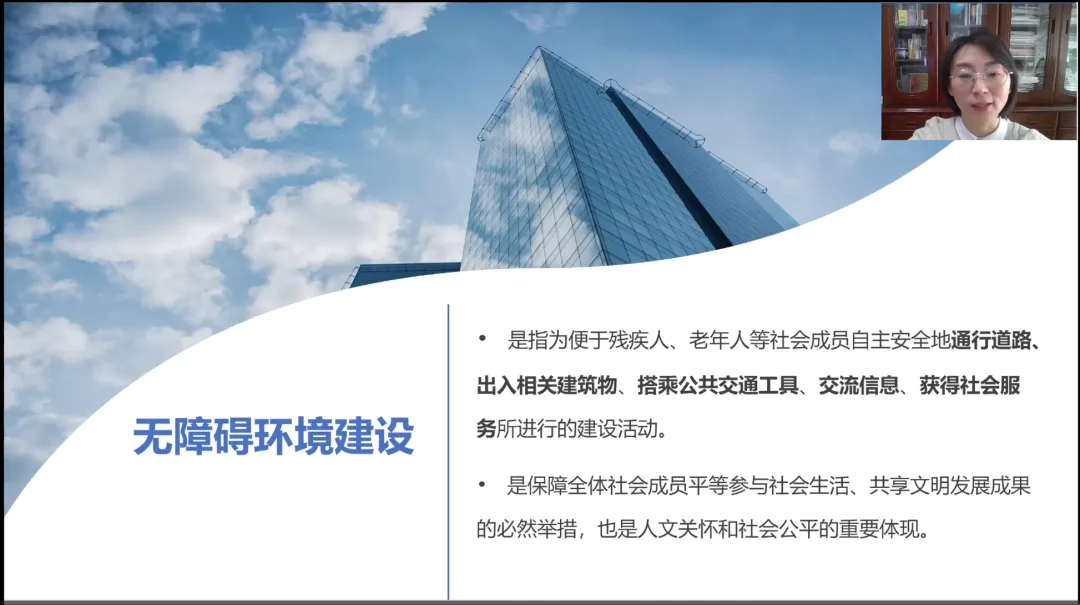 无障碍环境建设

• 是指为便于残疾人、老年人等社会成员自主安全地通行道路、出入相关建筑物、搭乘公共交通工具、交流信息、获得社会服务所进行的建设活动。

• 是保障全体社会成员平等参与社会生活、共享文明发展成果的必然举措，也是人文关怀和社会公平的重要体现。